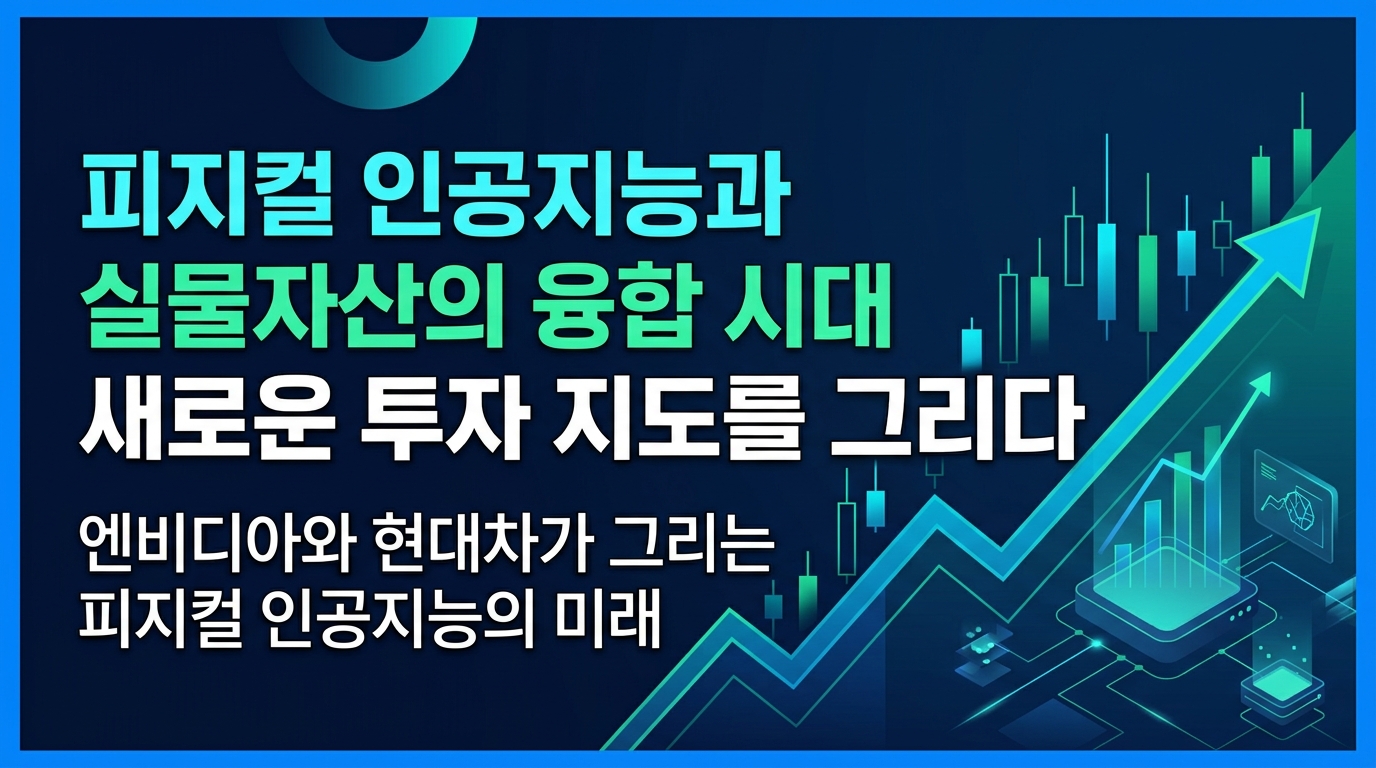 피지컬 인공지능과
실물자산의 융합 시대
새로운 투자 지도를 그리다

엔비디아와 현대차가 그리는
피지컬 인공지능의 미래